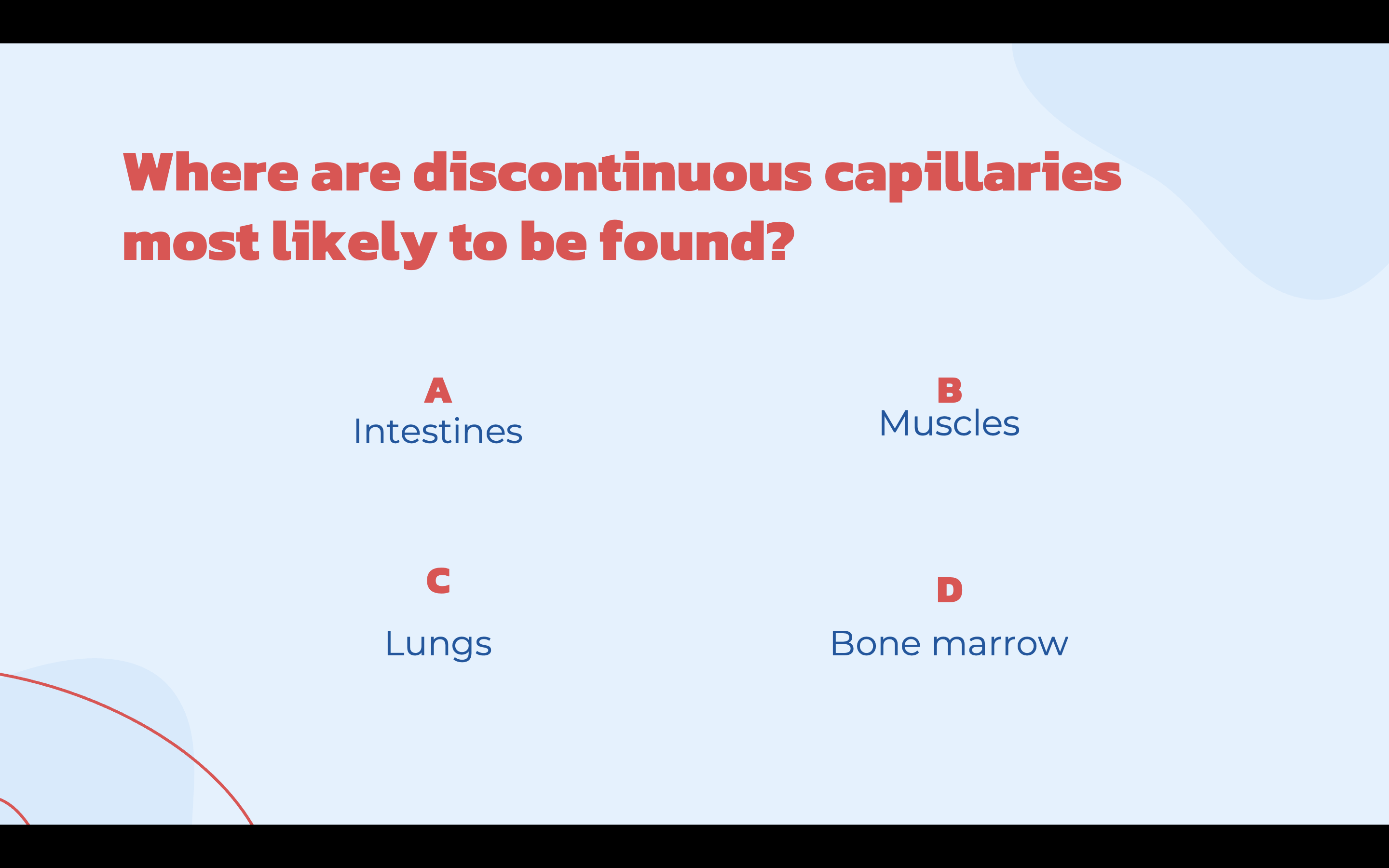 Where are discontinuous capillaries most likely to be found?

A
Intestines

B
Muscles

C
Lungs

D
Bone marrow